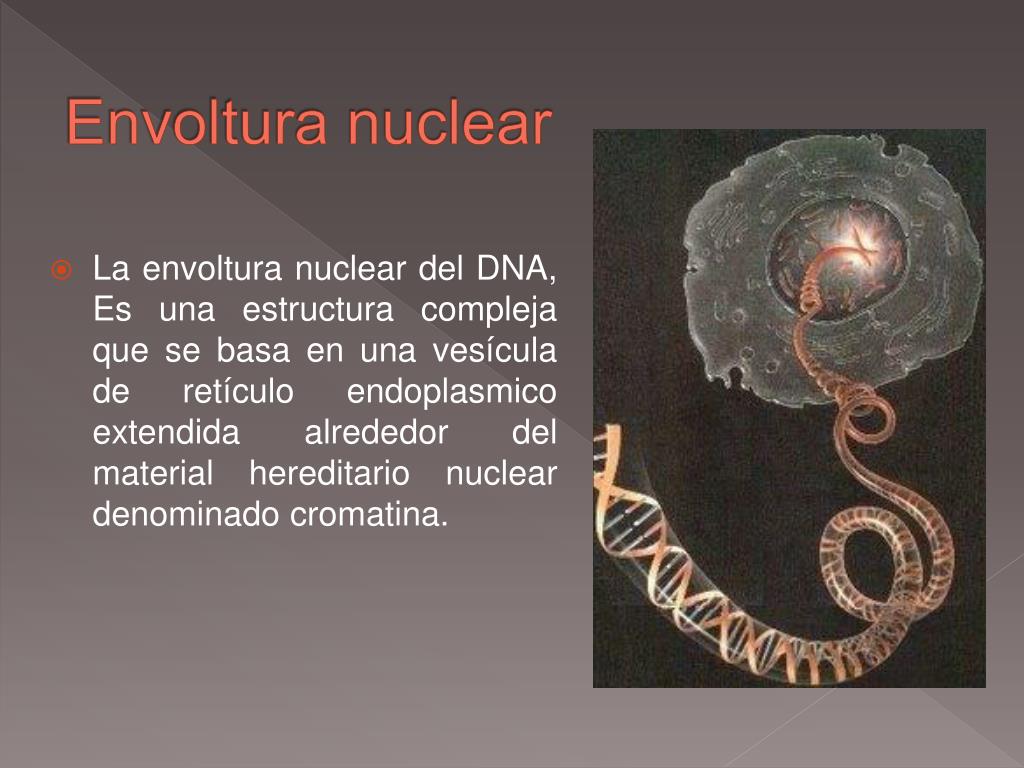 Envoltura nuclear

La envoltura nuclear del DNA, Es una estructura compleja que se basa en una vesícula de retículo endoplasmico extendida alrededor del material hereditario nuclear denominado cromatina.